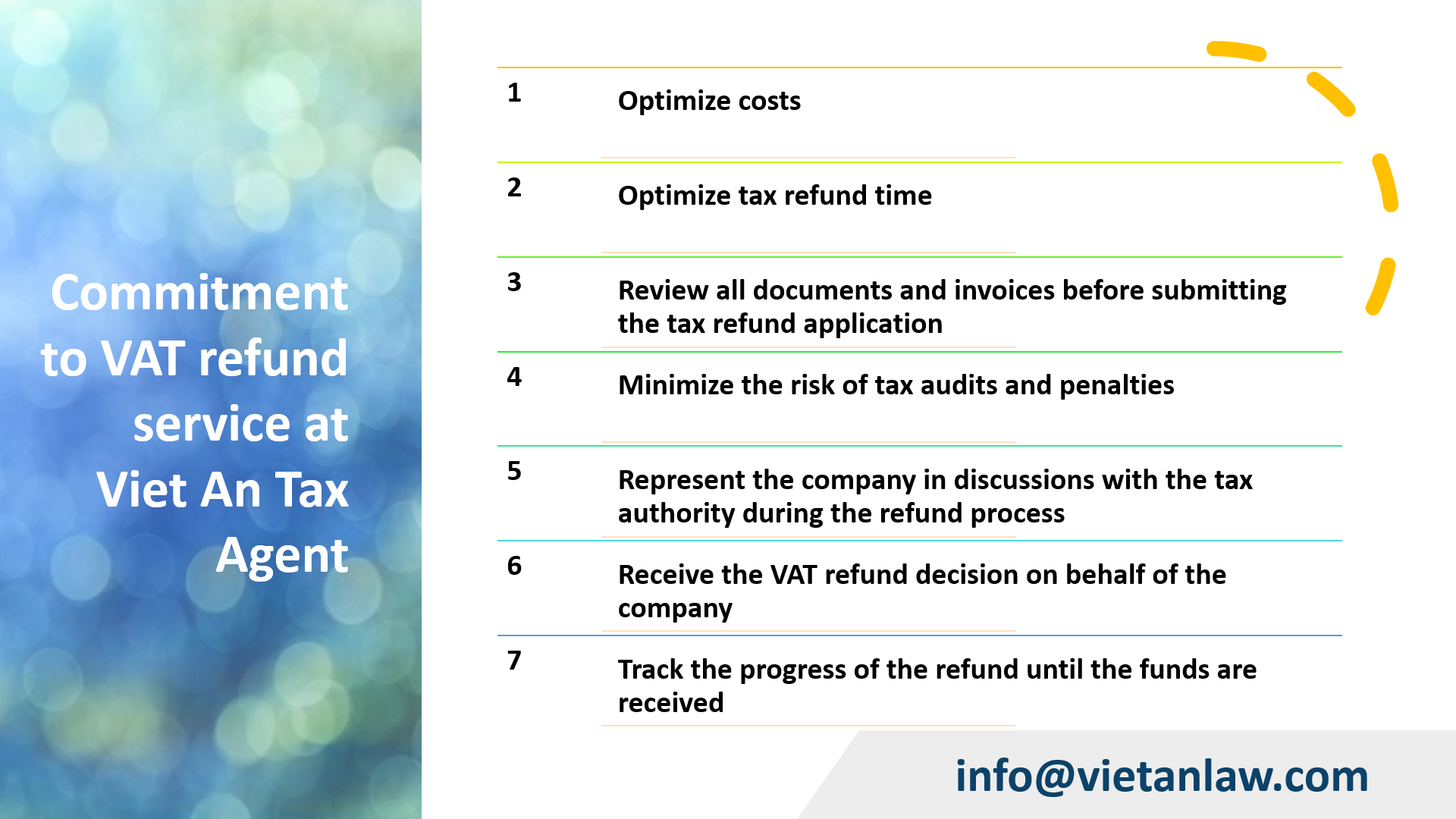 Commitment to VAT refund service at Viet An Tax Agent

1 Optimize costs

2 Optimize tax refund time

3 Review all documents and invoices before submitting the tax refund application

4 Minimize the risk of tax audits and penalties

5 Represent the company in discussions with the tax authority during the refund process

6 Receive the VAT refund decision on behalf of the company

7 Track the progress of the refund until the funds are received

info@vietanlaw.com